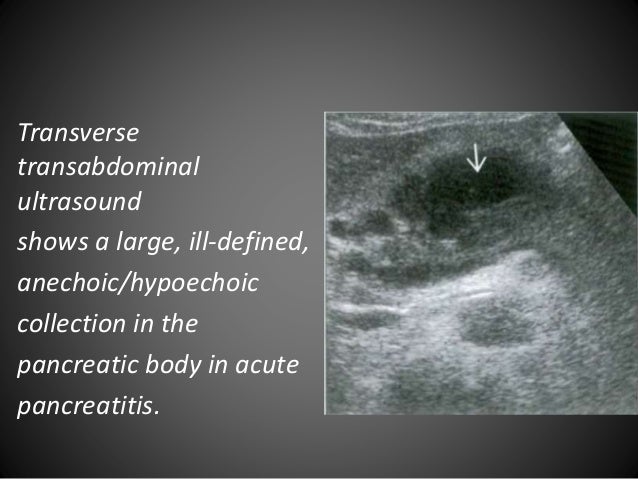 Transverse transabdominal ultrasound
shows a large, ill-defined, anechoic/hypoechoic collection in the pancreatic body in acute pancreatitis.